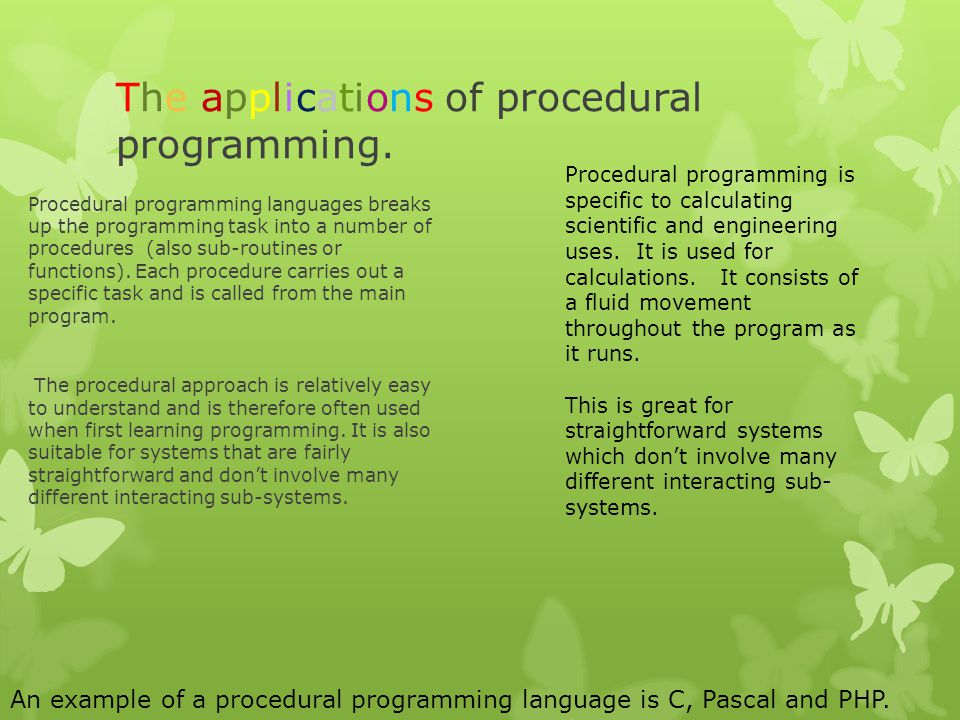 The applications of procedural programming.

Procedural programming languages breaks up the programming task into a number of procedures (also sub-routines or functions). Each procedure carries out a specific task and is called from the main program.

The procedural approach is relatively easy to understand and is therefore often used when first learning programming. It is also suitable for systems that are fairly straightforward and don't involve many different interacting sub-systems.

Procedural programming is specific to calculating scientific and engineering uses. It is used for calculations. It consists of a fluid movement throughout the program as it runs.

This is great for straightforward systems which don't involve many different interacting sub-systems.

An example of a procedural programming language is C, Pascal and PHP.